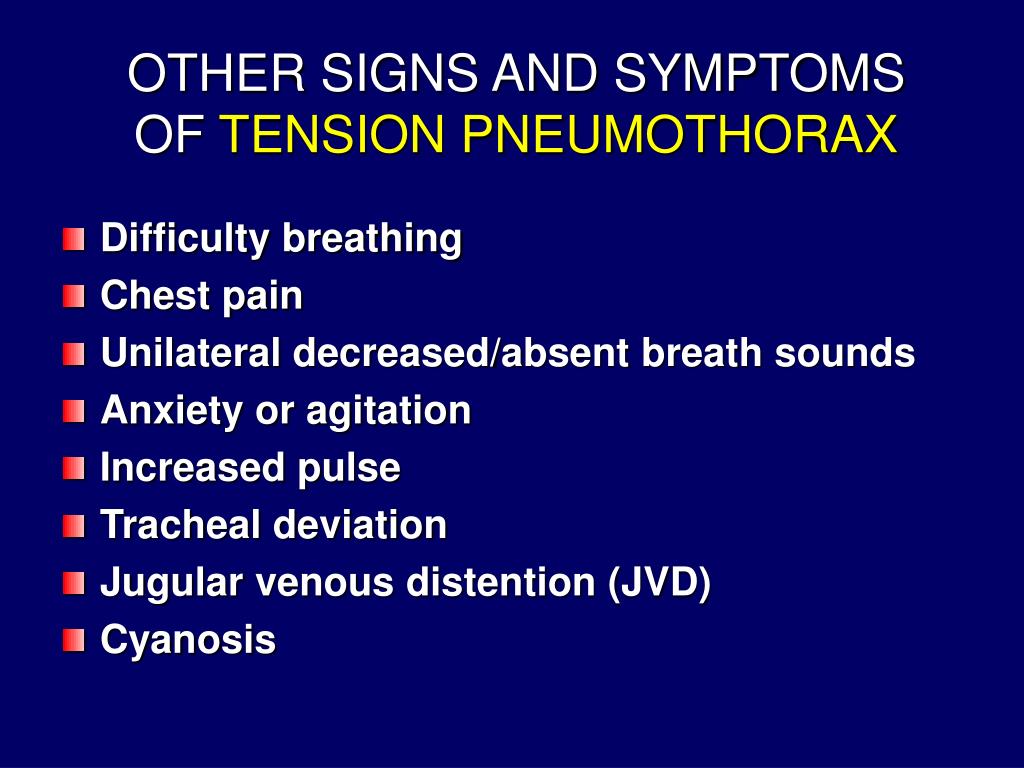 OTHER SIGNS AND SYMPTOMS OF TENSION PNEUMOTHORAX

- Difficulty breathing
- Chest pain
- Unilateral decreased/absent breath sounds
- Anxiety or agitation
- Increased pulse
- Tracheal deviation
- Jugular venous distention (JVD)
- Cyanosis